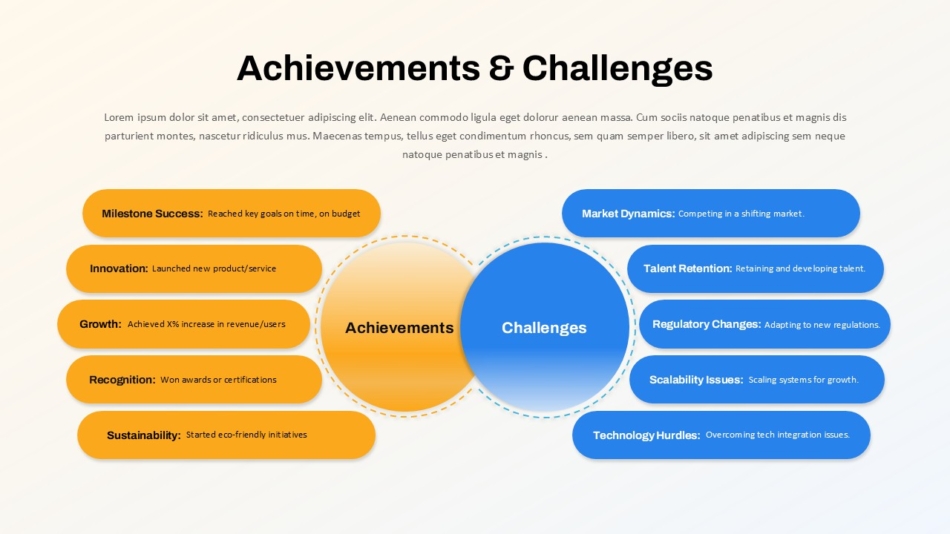 Achievements & Challenges

Lorem ipsum dolor sit amet, consectetuer adipiscing elit. Aenean commodo ligula eget dolorur aenean massa. Cum sociis natoque penatibus et magnis dis parturient montes, nascetur ridiculus mus. Maecenas tempus, tellus eget condimentum rhoncus, sem quam semper libero, sit amet adipiscing sem neque natoque penatibus et magnis .

Milestone Success: Reached key goals on time, on budget

Innovation: Launched new product/service

Growth: Achieved X% increase in revenue/users

Recognition: Won awards or certifications

Sustainability: Started eco-friendly initiatives

Achievements

Challenges

Market Dynamics: Competing in a shifting market.

Talent Retention: Retaining and developing talent.

Regulatory Changes: Adapting to new regulations.

Scalability Issues: Scaling systems for growth.

Technology Hurdles: Overcoming tech integration issues.